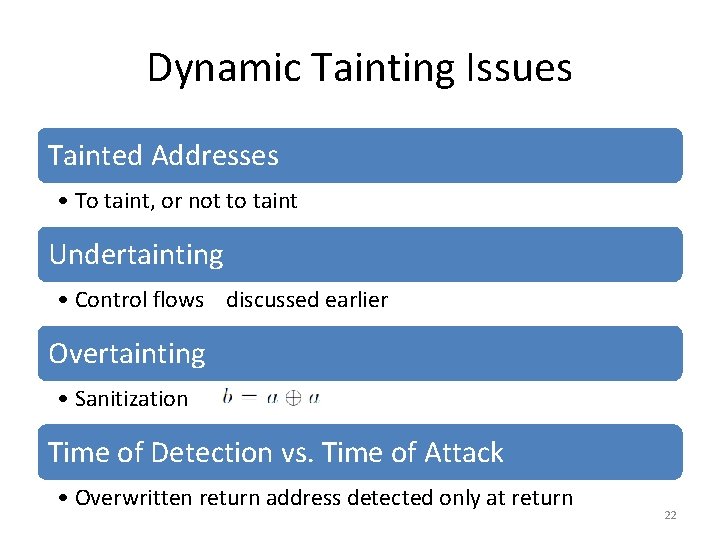 Dynamic Tainting Issues

Tainted Addresses

• To taint, or not to taint

Undertainting

• Control flows discussed earlier

Overtainting

• Sanitization $b = a \oplus a$

Time of Detection vs. Time of Attack

• Overwritten return address detected only at return

22